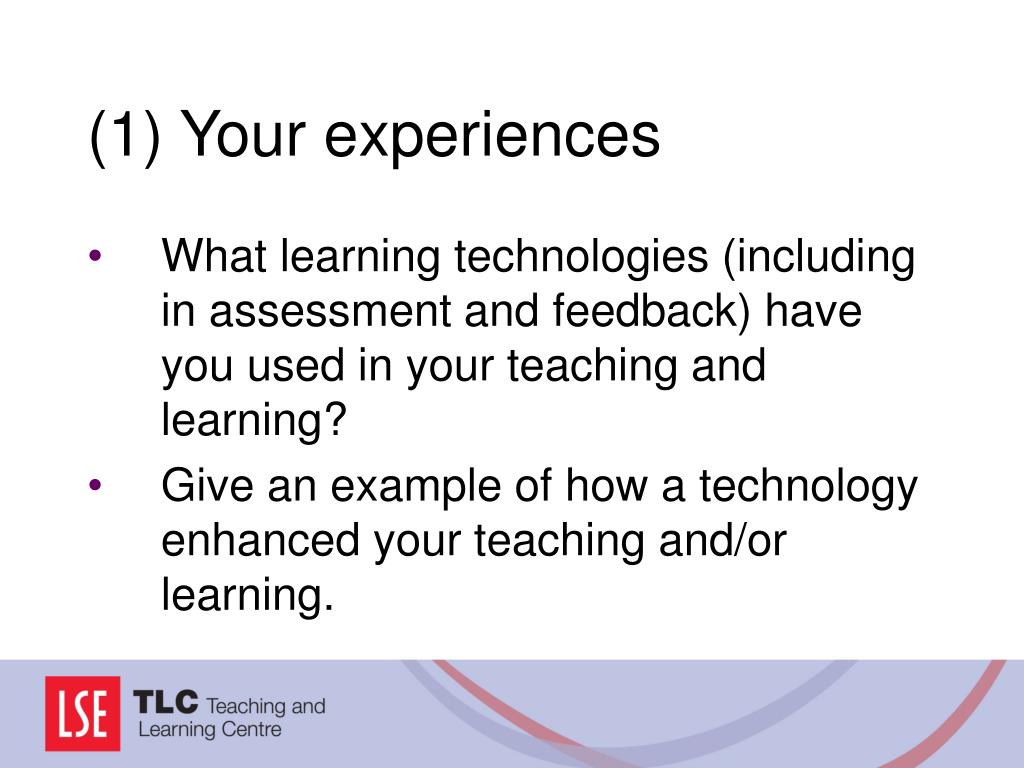 (1) Your experiences

• What learning technologies (including in assessment and feedback) have you used in your teaching and learning?

• Give an example of how a technology enhanced your teaching and/or learning.

LSE TLC Teaching and Learning Centre